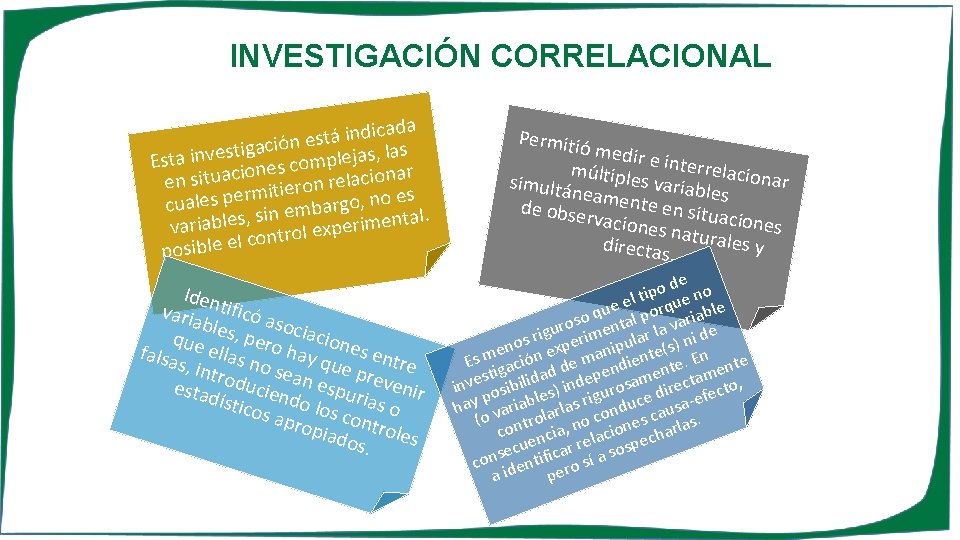 INVESTIGACIÓN CORRELACIONAL

Esta investigación está indicada en situaciones complejas, las cuales permitieron relacionar variables, sin embargo, no es posible el control experimental.

Permitió medir e interrelacionar múltiples variables simultáneamente en situaciones de observaciones naturales y directas.

Identificó asociaciones entre variables, pero hay que prevenir que ellas no sean espurias o falsas, introduciendo los controles estadísticos apropiados.

Es menos riguroso que el tipo de investigación experimental porque no hay posibilidad de manipular la variable (o variables) independiente(s) ni de controlarlas rigurosamente. En consecuencia, no conduce directamente a identificar relaciones causa-efecto, pero sí a sospecharlas.